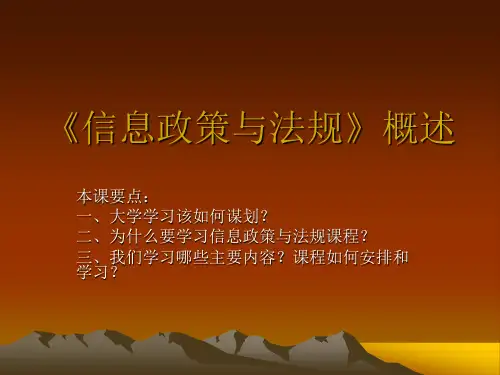 《信息政策与法规》概述

本课要点：
一、大学学习该如何谋划？
二、为什么要学习信息政策与法规课程？
三、我们学习哪些主要内容？课程如何安排和学习？